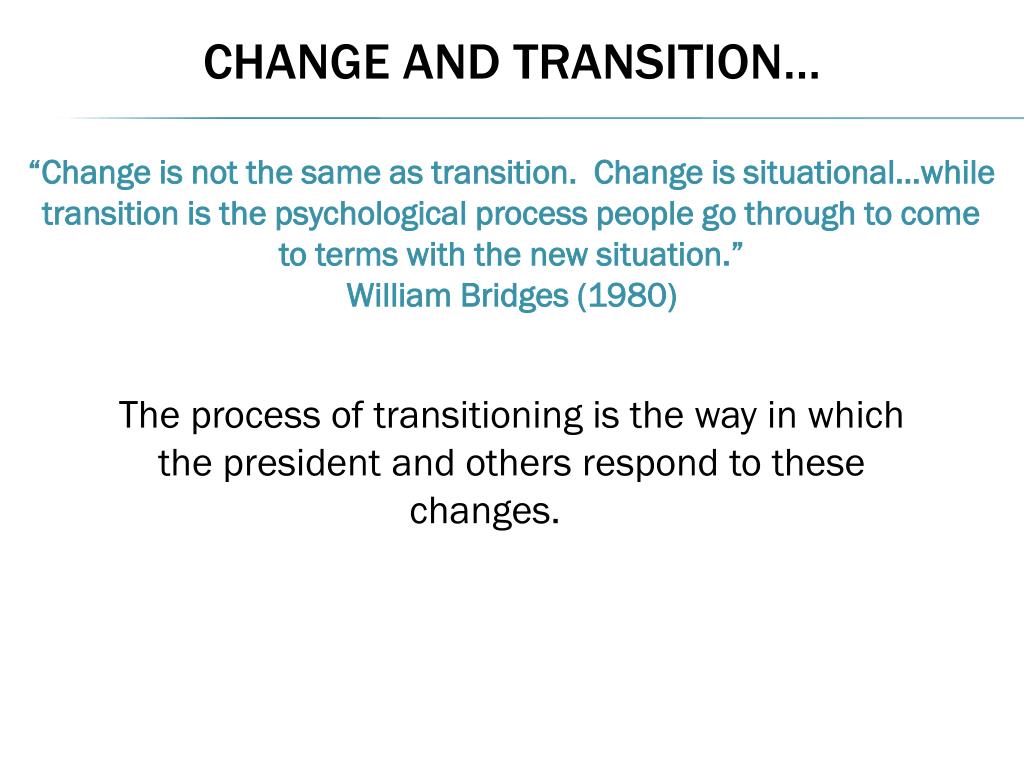 CHANGE AND TRANSITION…

“Change is not the same as transition. Change is situational…while transition is the psychological process people go through to come to terms with the new situation.”
William Bridges (1980)

The process of transitioning is the way in which the president and others respond to these changes.